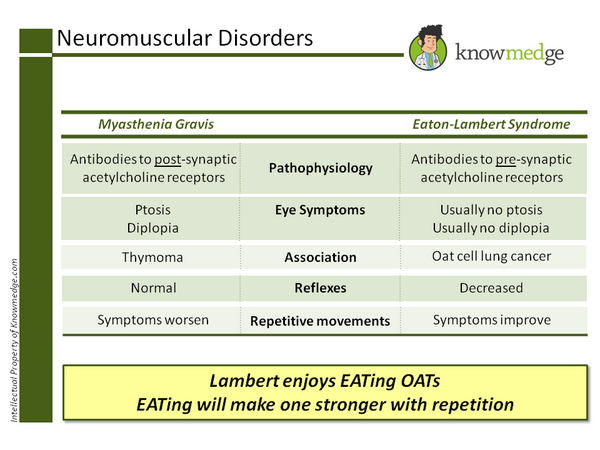 Neuromuscular Disorders

knowmedge

| Myasthenia Gravis | | Eaton-Lambert Syndrome |
|---|---|---|
| Antibodies to post-synaptic acetylcholine receptors | Pathophysiology | Antibodies to pre-synaptic acetylcholine receptors |
| Ptosis Diplopia | Eye Symptoms | Usually no ptosis Usually no diplopia |
| Thymoma | Association | Oat cell lung cancer |
| Normal | Reflexes | Decreased |
| Symptoms worsen | Repetitive movements | Symptoms improve |

Lambert enjoys EATing OATs
EATing will make one stronger with repetition

Intellectual Property of Knowmedge.com